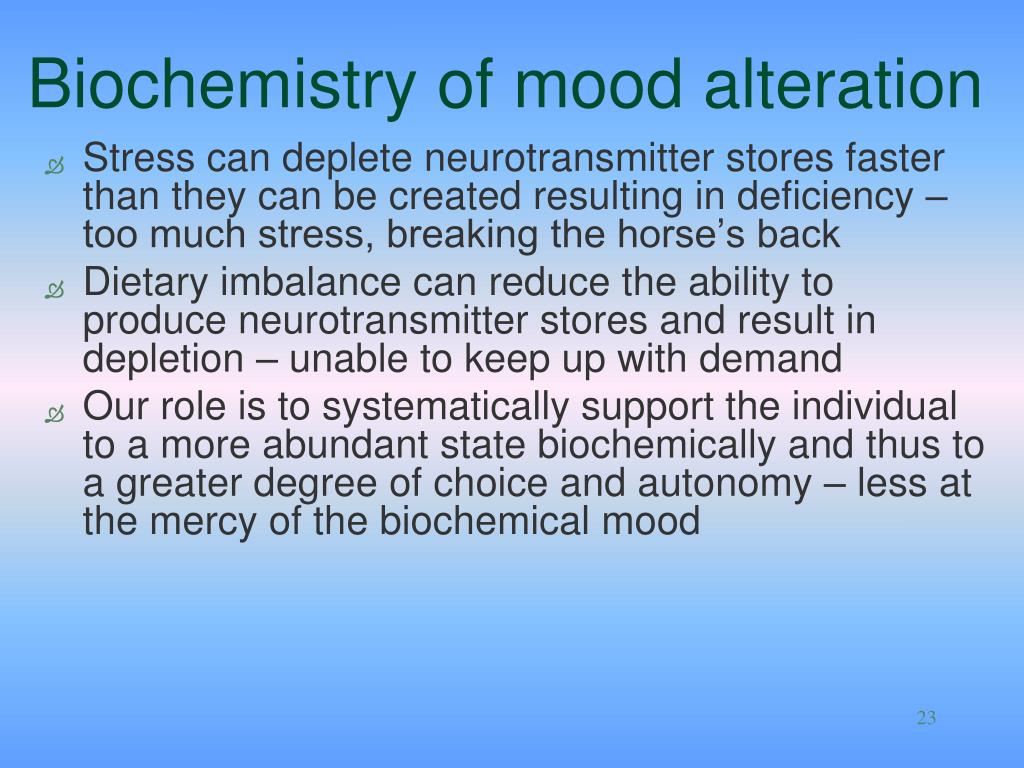 Biochemistry of mood alteration

Stress can deplete neurotransmitter stores faster than they can be created resulting in deficiency – too much stress, breaking the horse’s back

Dietary imbalance can reduce the ability to produce neurotransmitter stores and result in depletion – unable to keep up with demand

Our role is to systematically support the individual to a more abundant state biochemically and thus to a greater degree of choice and autonomy – less at the mercy of the biochemical mood

23